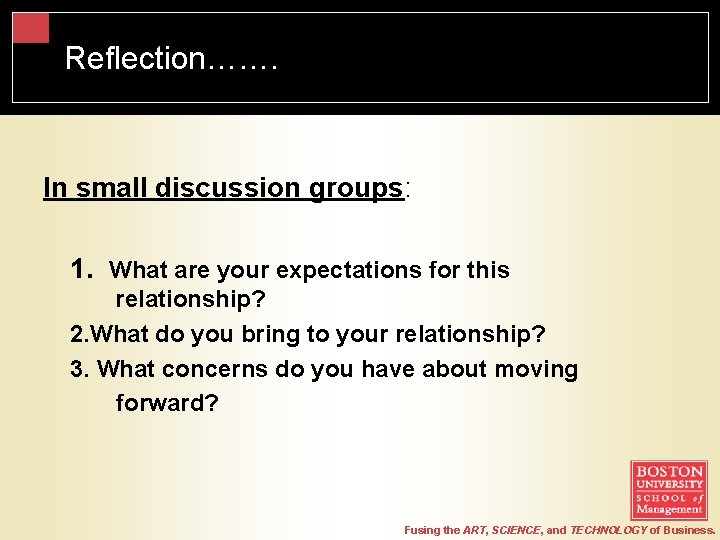 Reflection…….

In small discussion groups:

1. What are your expectations for this relationship?

2.What do you bring to your relationship?

3. What concerns do you have about moving forward?

BOSTON UNIVERSITY SCHOOL of Management

Fusing the ART, SCIENCE, and TECHNOLOGY of Business.